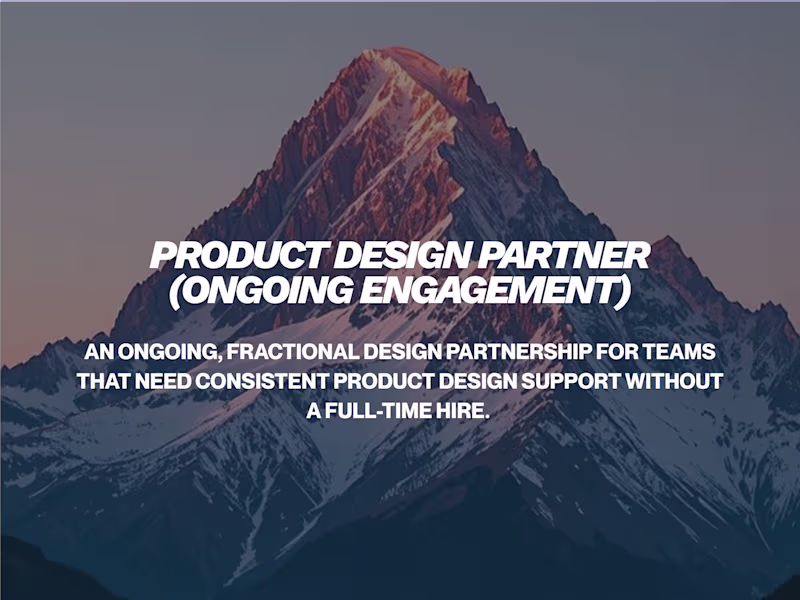 PRODUCT DESIGN PARTNER (ONGOING ENGAGEMENT)

AN ONGOING, FRACTIONAL DESIGN PARTNERSHIP FOR TEAMS THAT NEED CONSISTENT PRODUCT DESIGN SUPPORT WITHOUT A FULL-TIME HIRE.